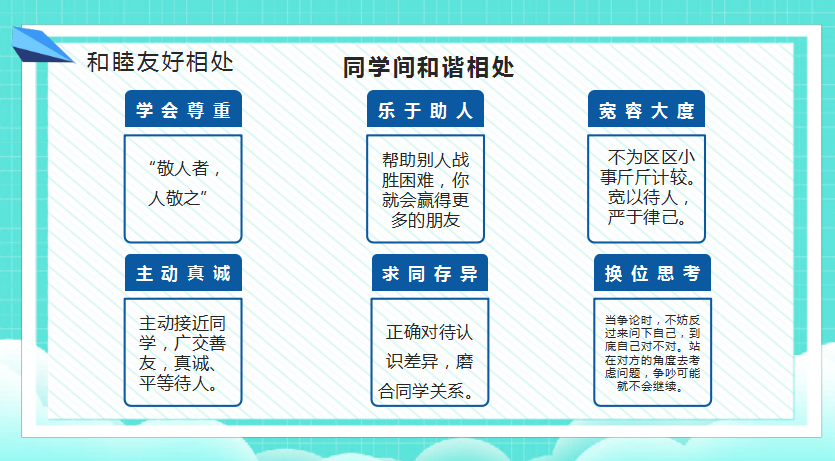 和睦友好相处

同学间和谐相处

学会尊重

“敬人者，人敬之”

乐于助人

帮助别人战胜困难，你就会赢得更多的朋友

宽容大度

不为区区小事斤斤计较。宽以待人，严于律己。

主动真诚

主动接近同学，广交善友，真诚、平等待人。

求同存异

正确对待认识差异，磨合同学关系。

换位思考

当争论时，不妨反过来问下自己，到底自己对不对。站在对方的角度去考虑问题，争吵可能就不会继续。